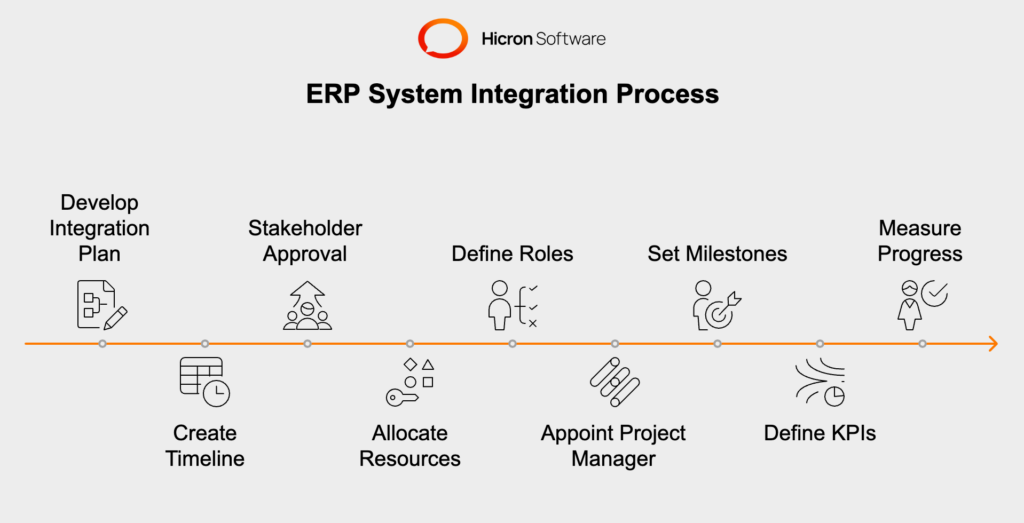 Hicron Software

ERP System Integration Process

Develop Integration Plan

Create Timeline

Stakeholder Approval

Allocate Resources

Define Roles

Appoint Project Manager

Set Milestones

Define KPIs

Measure Progress